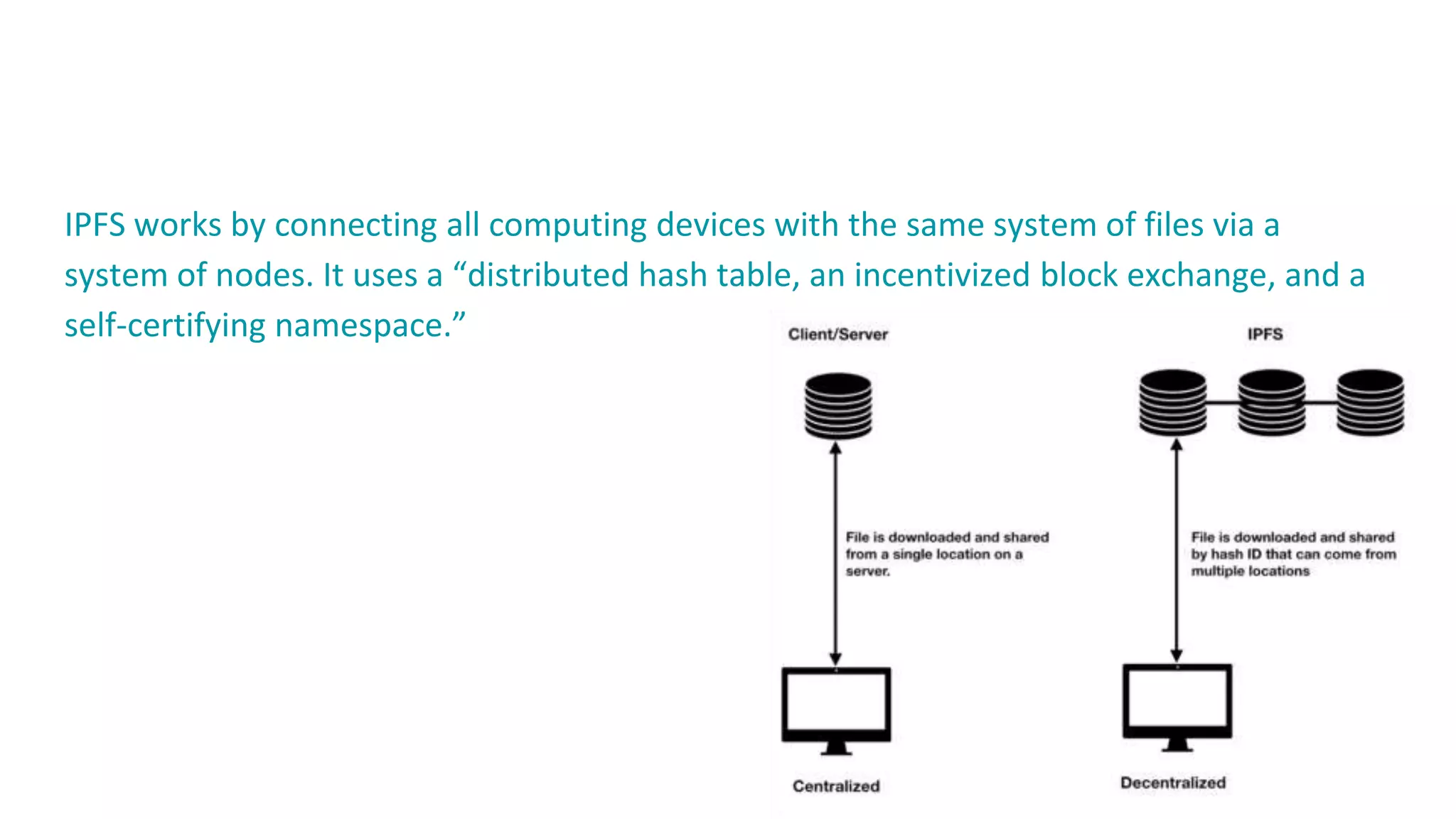 IPFS works by connecting all computing devices with the same system of files via a system of nodes. It uses a “distributed hash table, an incentivized block exchange, and a self-certifying namespace.”

Client/Server

File is downloaded and shared from a single location on a server.

Centralized

IPFS

File is downloaded and shared by hash ID that can come from multiple locations

Decentralized